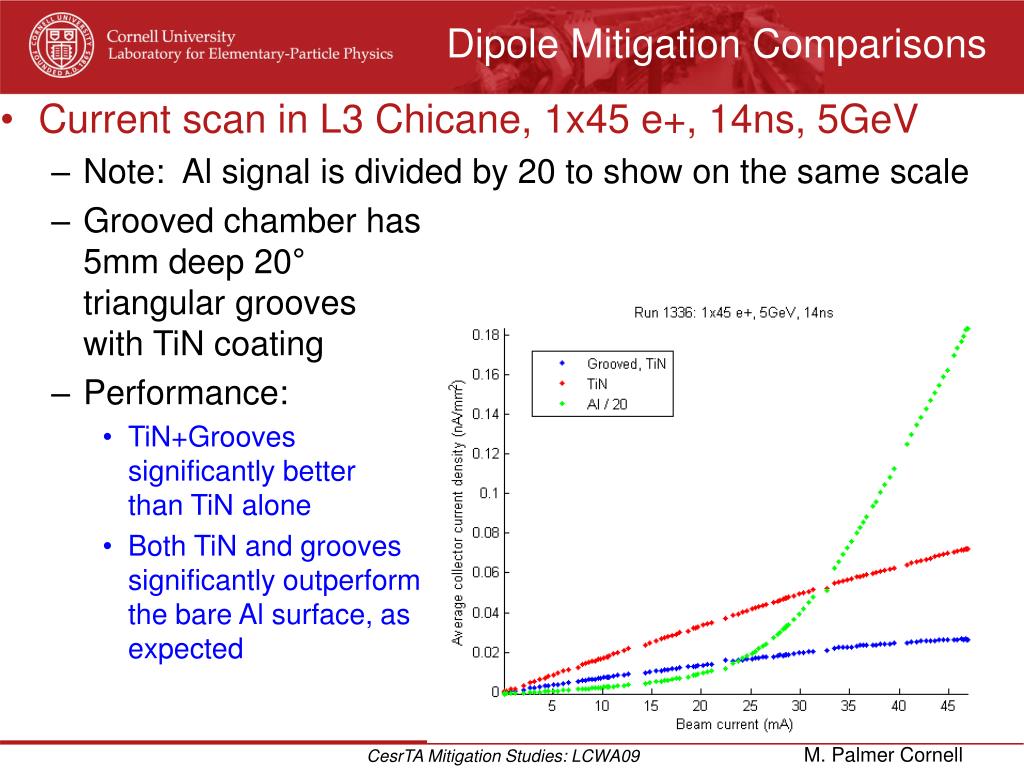 Cornell University
Laboratory for Elementary-Particle Physics

Dipole Mitigation Comparisons

• Current scan in L3 Chicane, 1x45 e+, 14ns, 5GeV
– Note: Al signal is divided by 20 to show on the same scale
– Grooved chamber has 5mm deep 20° triangular grooves with TiN coating
– Performance:
• TiN+Grooves significantly better than TiN alone
• Both TiN and grooves significantly outperform the bare Al surface, as expected

Run 1336: 1x45 e+, 5GeV, 14ns

Grooved, TiN
TiN
Al / 20

Average collector current density (nA/mm$^2$)

0.18
0.16
0.14
0.12
0.1
0.08
0.06
0.04
0.02
0

5 10 15 20 25 30 35 40 45

Beam current (mA)

CesrTA Mitigation Studies: LCWA09

M. Palmer Cornell